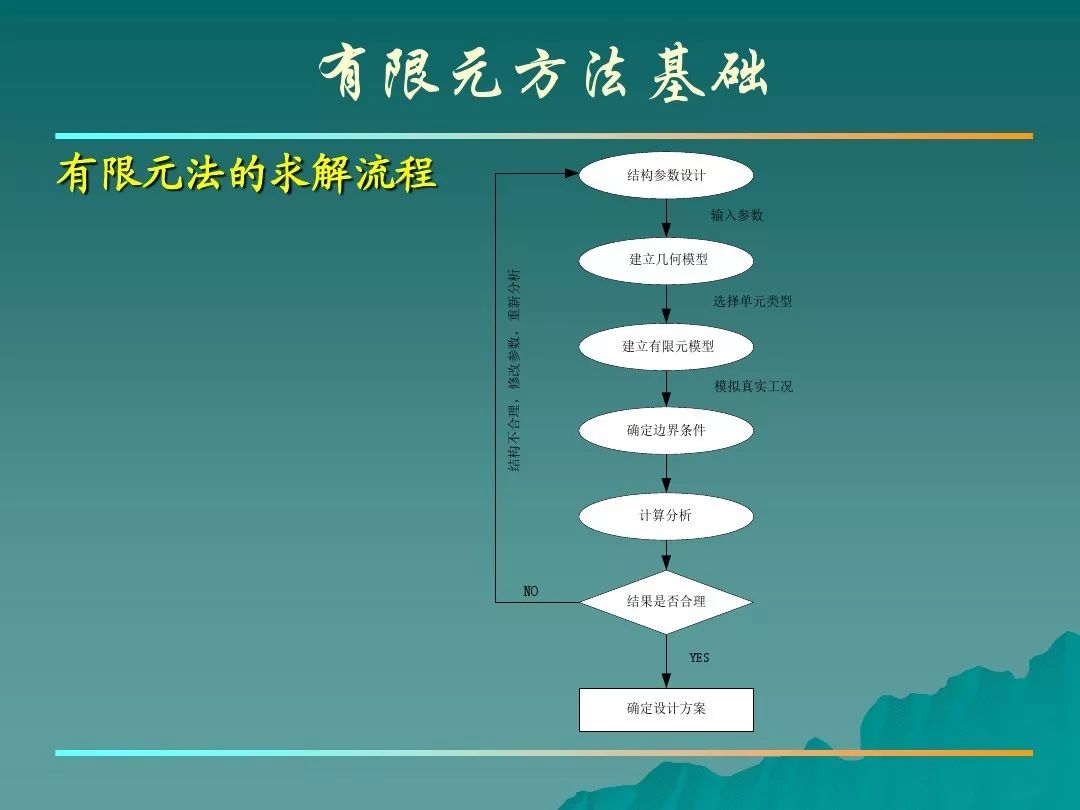 有限元方法基础

有限元法的求解流程

结构参数设计

输入参数

建立几何模型

选择单元类型

建立有限元模型

模拟真实工况

确定边界条件

计算分析

结果是否合理

NO

结构不合理，修改参数，重新分析

YES

确定设计方案